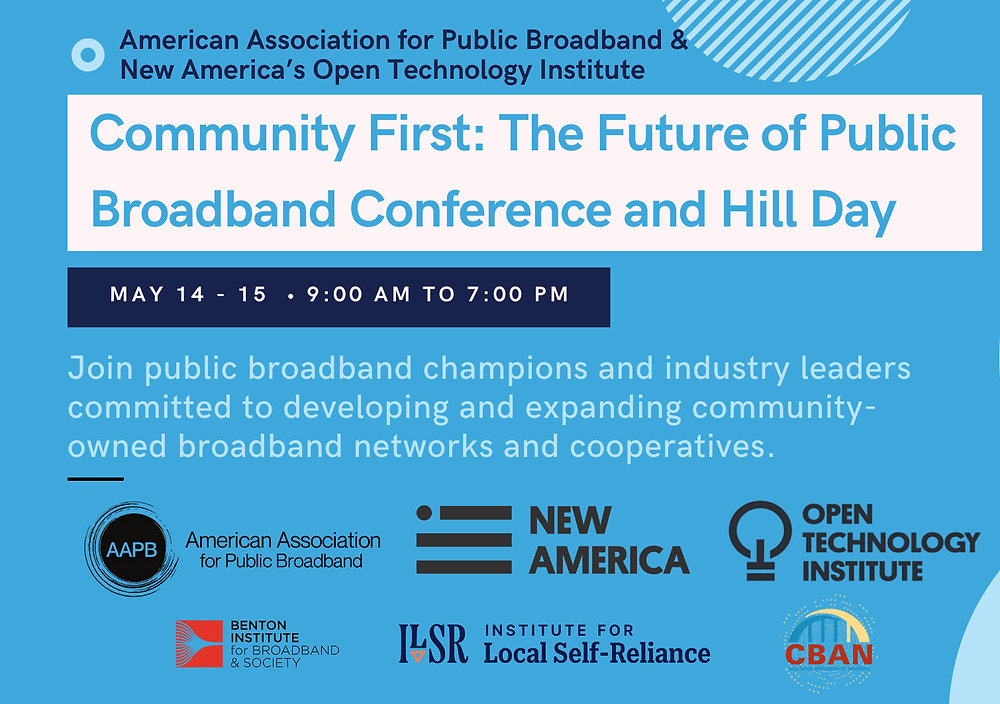 American Association for Public Broadband &
New America's Open Technology Institute

Community First: The Future of Public Broadband Conference and Hill Day

MAY 14 - 15 • 9:00 AM TO 7:00 PM

Join public broadband champions and industry leaders committed to developing and expanding community-owned broadband networks and cooperatives.

AAPB American Association for Public Broadband

NEW AMERICA

OPEN TECHNOLOGY INSTITUTE

BENTON INSTITUTE for BROADBAND & SOCIETY

ILSR INSTITUTE FOR Local Self-Reliance

CBAN